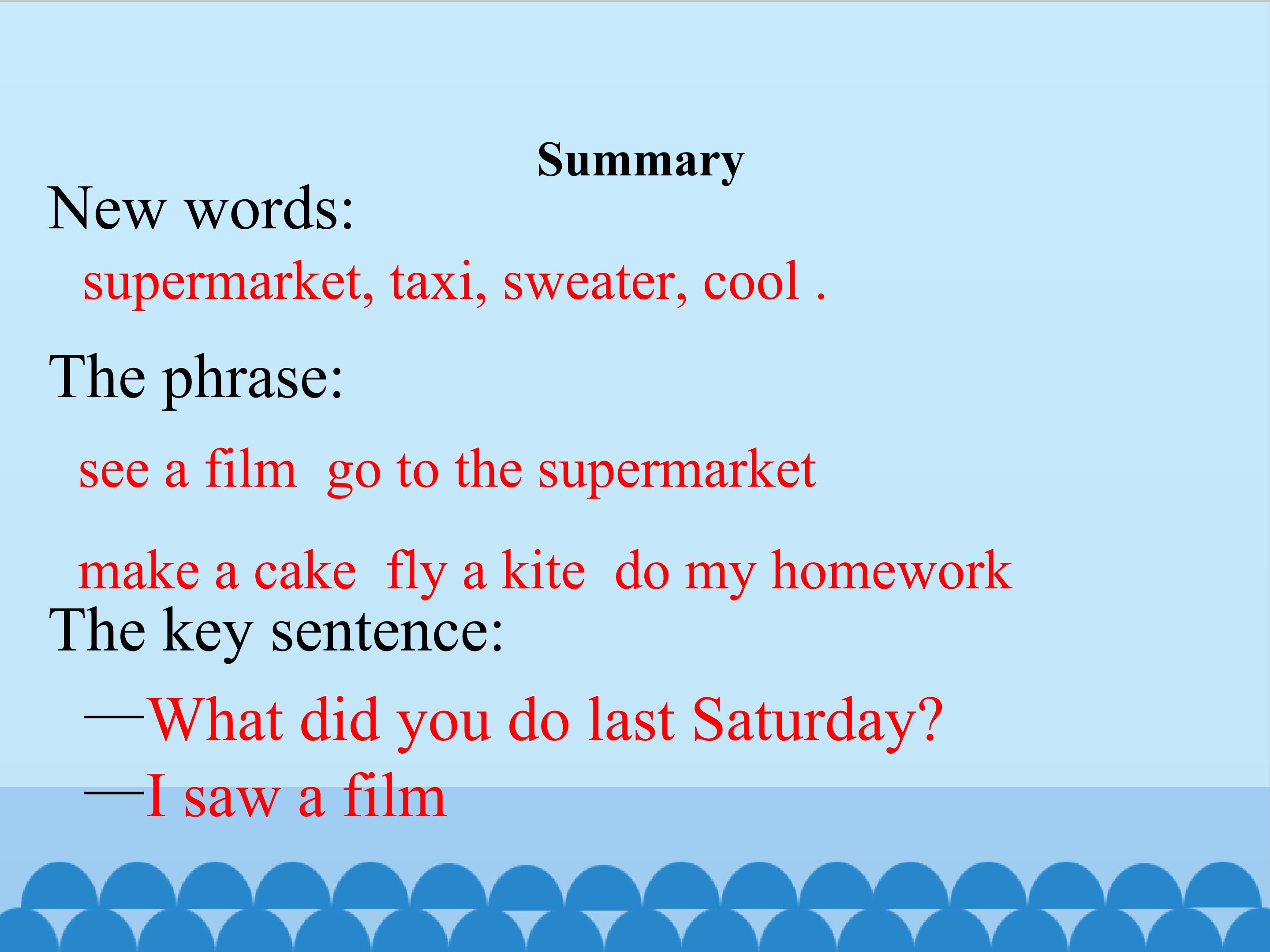 Summary

New words:

supermarket, taxi, sweater, cool .

The phrase:

see a film go to the supermarket

make a cake fly a kite do my homework

The key sentence:

—What did you do last Saturday?

—I saw a film